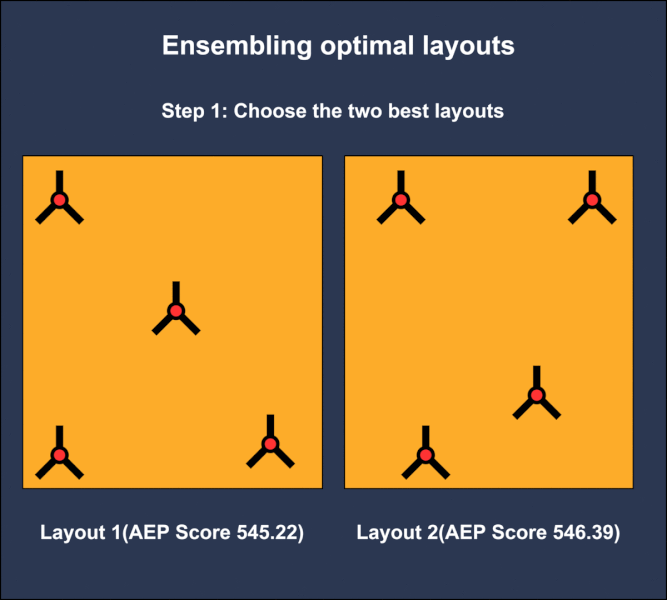 Ensembling optimal layouts

Step 1: Choose the two best layouts

Layout 1(AEP Score 545.22)

Layout 2(AEP Score 546.39)